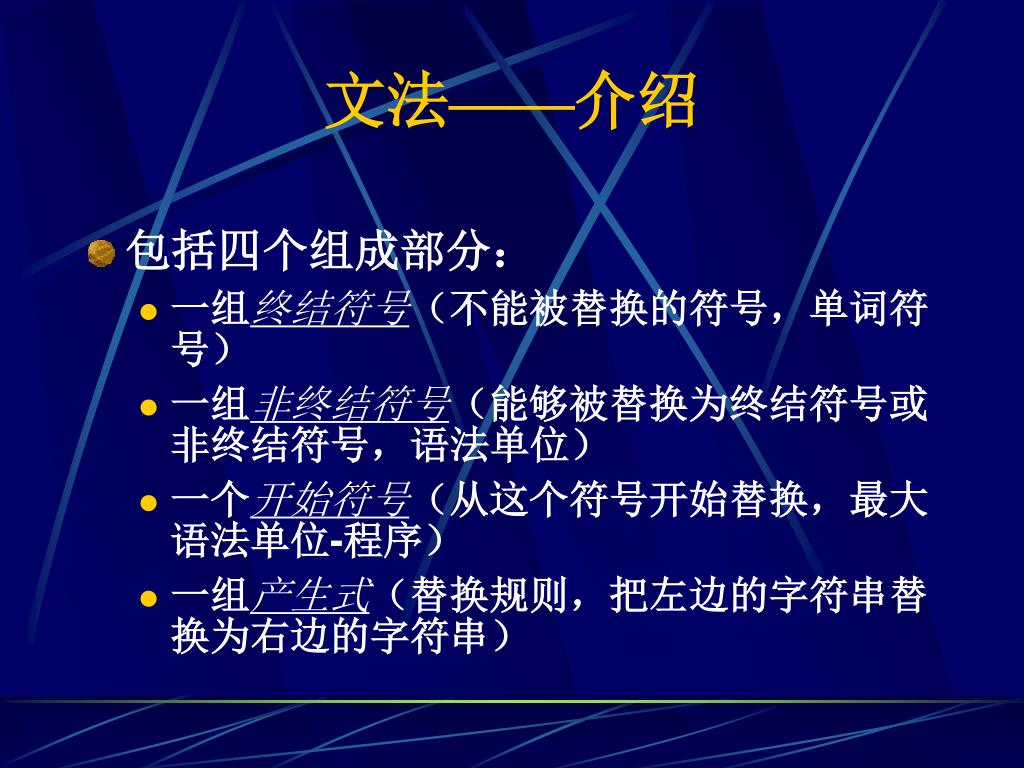 文法——介绍

包括四个组成部分：

一组终结符号（不能被替换的符号，单词符号）

一组非终结符号（能够被替换为终结符号或非终结符号，语法单位）

一个开始符号（从这个符号开始替换，最大语法单位-程序）

一组产生式（替换规则，把左边的字符串替换为右边的字符串）